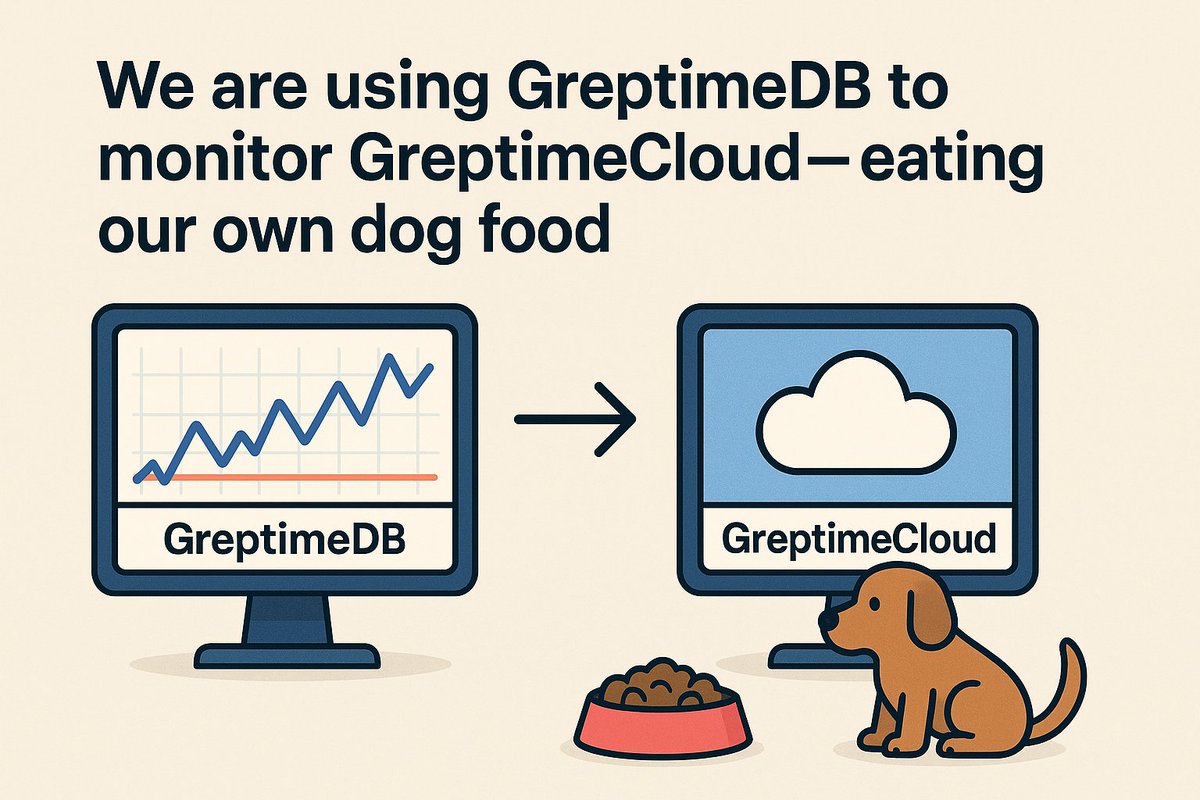 We are using GreptimeDB to monitor GreptimeCloud—eating our own dog food

GreptimeDB

GreptimeCloud